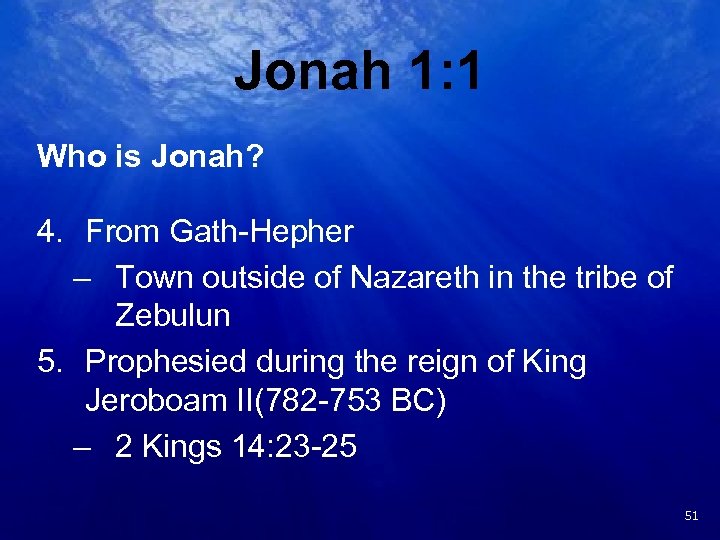 Jonah 1:1

Who is Jonah?

4. From Gath-Hepher
– Town outside of Nazareth in the tribe of Zebulun
5. Prophesied during the reign of King Jeroboam II(782-753 BC)
– 2 Kings 14:23-25

51